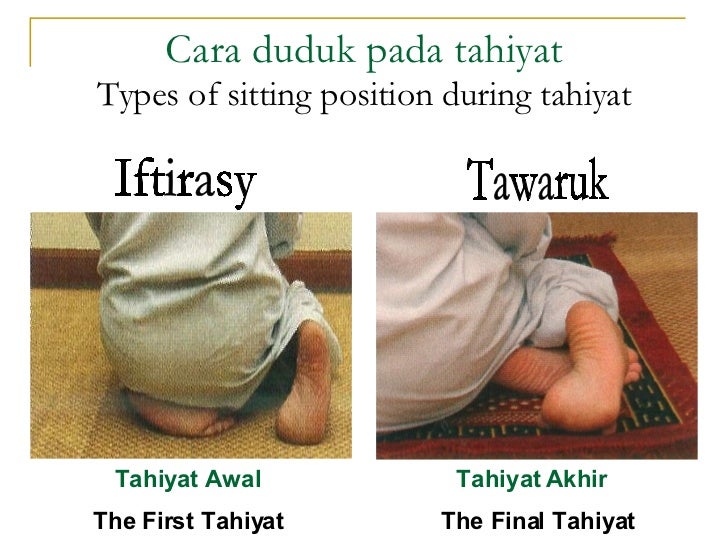 Cara duduk pada tahiyat
Types of sitting position during tahiyat

Iftirasy

Tahiyat Awal
The First Tahiyat

Tawaruk

Tahiyat Akhir
The Final Tahiyat